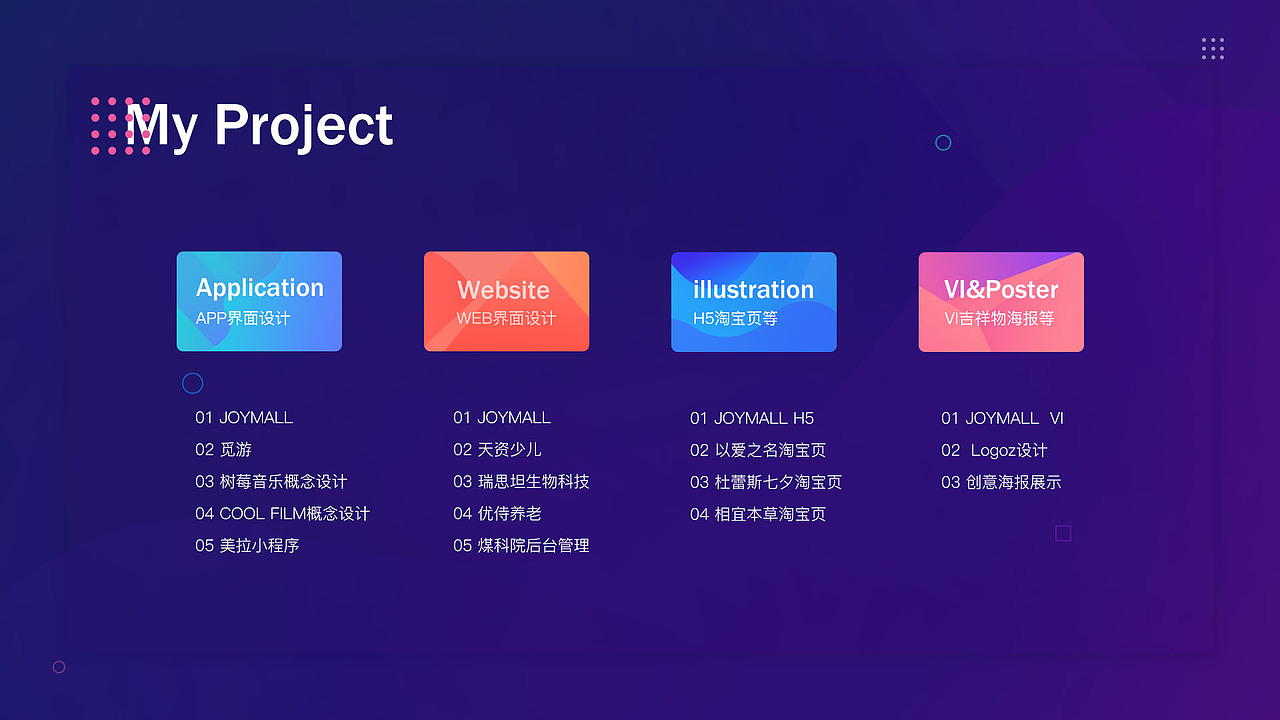 My Project

Application
APP界面设计

01 JOYMALL
02 觅游
03 树莓音乐概念设计
04 COOL FILM概念设计
05 美拉小程序

Website
WEB界面设计

01 JOYMALL
02 天资少儿
03 瑞思坦生物科技
04 优侍养老
05 煤科院后台管理

illustration
H5淘宝页等

01 JOYMALL H5
02 以爱之名淘宝页
03 杜蕾斯七夕淘宝页
04 相宜本草淘宝页

VI&Poster
VI吉祥物海报等

01 JOYMALL VI
02 Logoz设计
03 创意海报展示